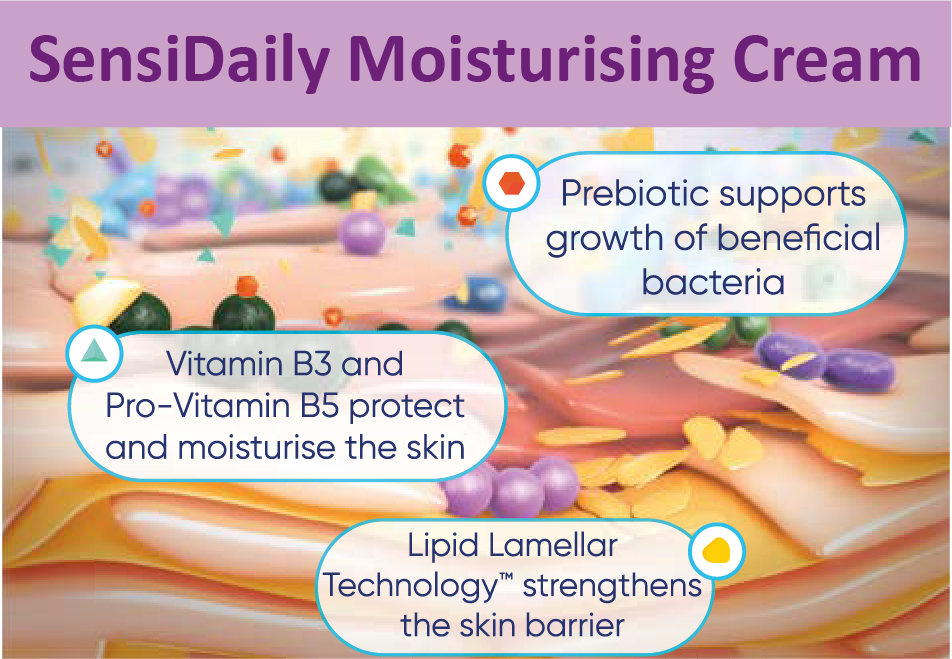 SensiDaily Moisturising Cream

Prebiotic supports growth of beneficial bacteria

Vitamin B3 and Pro-Vitamin B5 protect and moisturise the skin

Lipid Lamellar Technology™ strengthens the skin barrier